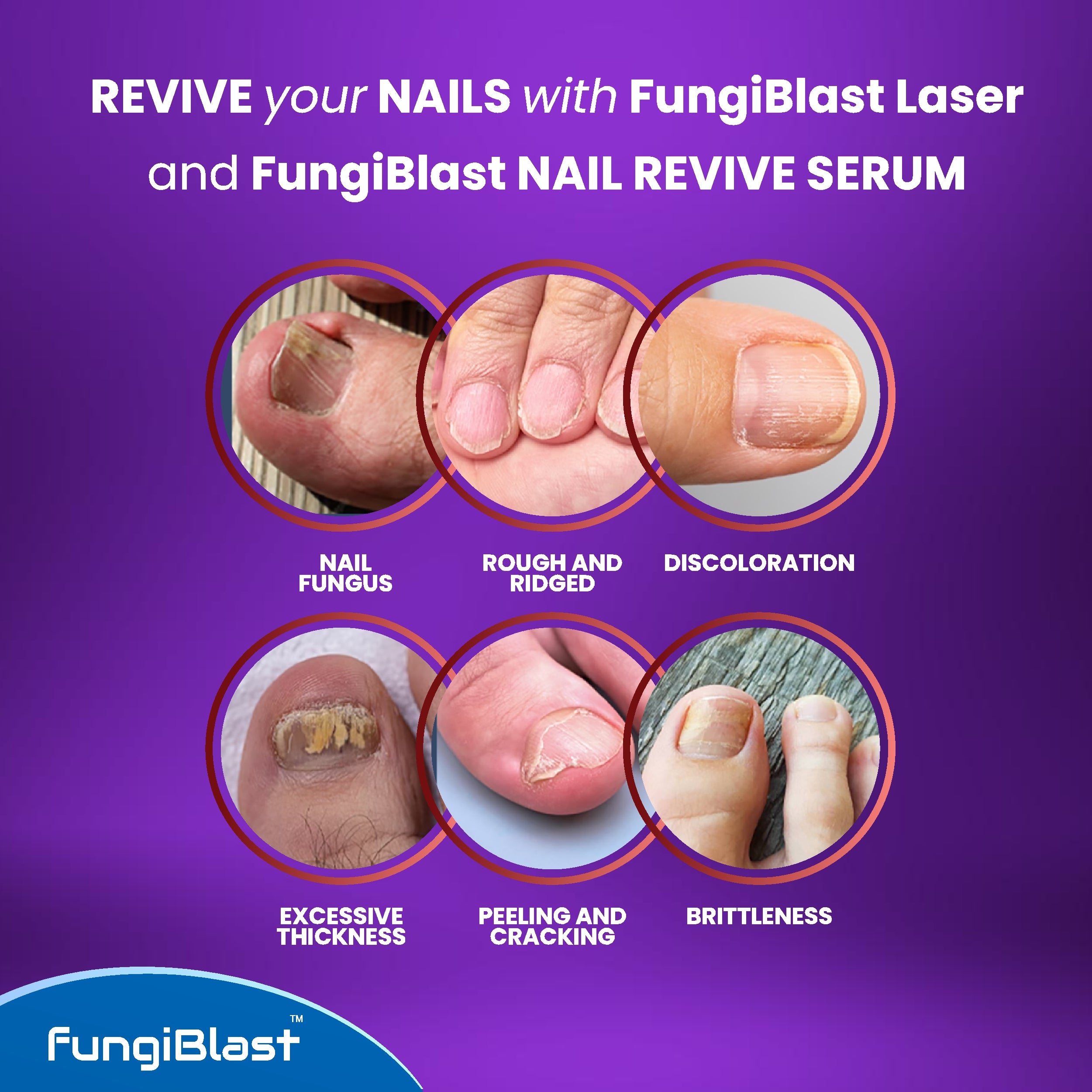 REVIVE your NAILS with FungiBlast Laser and FungiBlast NAIL REVIVE SERUM

NAIL FUNGUS

ROUGH AND RIDGED

DISCOLORATION

EXCESSIVE THICKNESS

PEELING AND CRACKING

BRITTLENESS

FungiBlast™